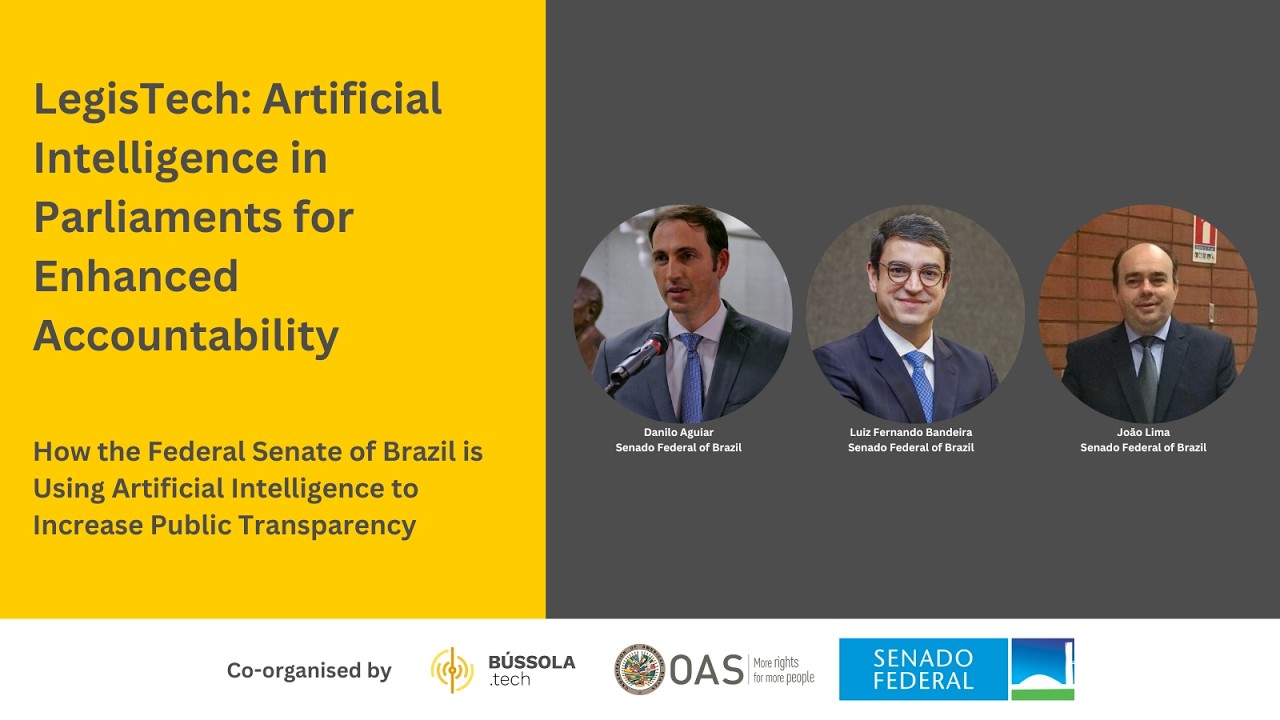 LegisTech: Artificial Intelligence in Parliaments for Enhanced Accountability

How the Federal Senate of Brazil is Using Artificial Intelligence to Increase Public Transparency

Danilo Aguiar
Senado Federal of Brazil

Luiz Fernando Bandeira
Senado Federal of Brazil

João Lima
Senado Federal of Brazil

Co-organised by

BÚSSOLA .tech

OAS More rights for more people

SENADO FEDERAL